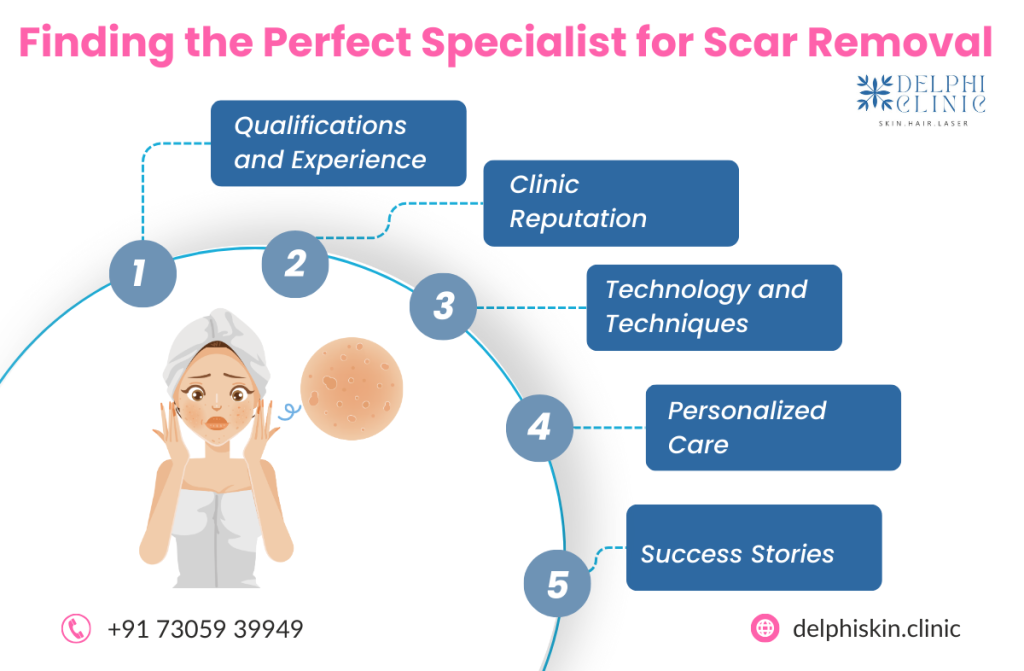 Finding the Perfect Specialist for Scar Removal

DELPHI CLINIC
SKIN.HAIR.LASER

1
Qualifications and Experience

2
Clinic Reputation

3
Technology and Techniques

4
Personalized Care

5
Success Stories

+91 73059 39949

delphiskin.clinic